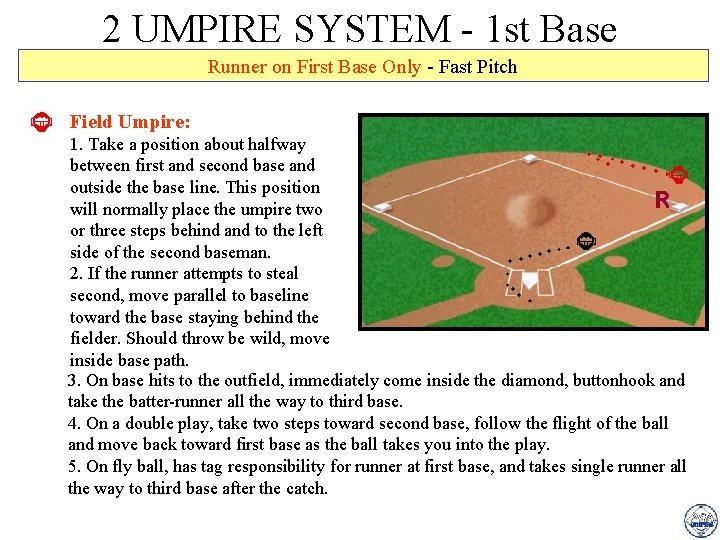 2 UMPIRE SYSTEM - 1st Base

Runner on First Base Only - Fast Pitch

Field Umpire:

1. Take a position about halfway between first and second base and outside the base line. This position will normally place the umpire two or three steps behind and to the left side of the second baseman.
2. If the runner attempts to steal second, move parallel to baseline toward the base staying behind the fielder. Should throw be wild, move inside base path.
3. On base hits to the outfield, immediately come inside the diamond, buttonhook and take the batter-runner all the way to third base.
4. On a double play, take two steps toward second base, follow the flight of the ball and move back toward first base as the ball takes you into the play.
5. On fly ball, has tag responsibility for runner at first base, and takes single runner all the way to third base after the catch.

R